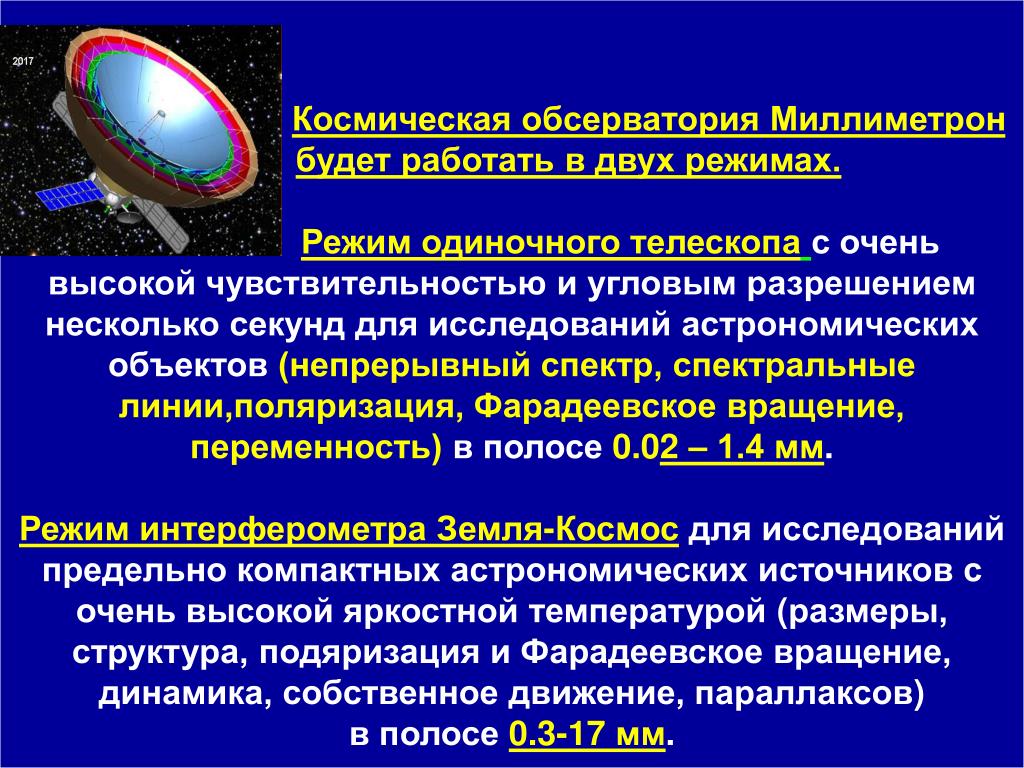 2017

Космическая обсерватория Миллиметрон будет работать в двух режимах.

Режим одиночного телескопа с очень высокой чувствительностью и угловым разрешением несколько секунд для исследований астрономических объектов (непрерывный спектр, спектральные линии,поляризация, Фарадеевское вращение, переменность) в полосе 0.02 – 1.4 мм.

Режим интерферометра Земля-Космос для исследований предельно компактных астрономических источников с очень высокой яркостной температурой (размеры, структура, подяризация и Фарадеевское вращение, динамика, собственное движение, параллаксов) в полосе 0.3-17 мм.